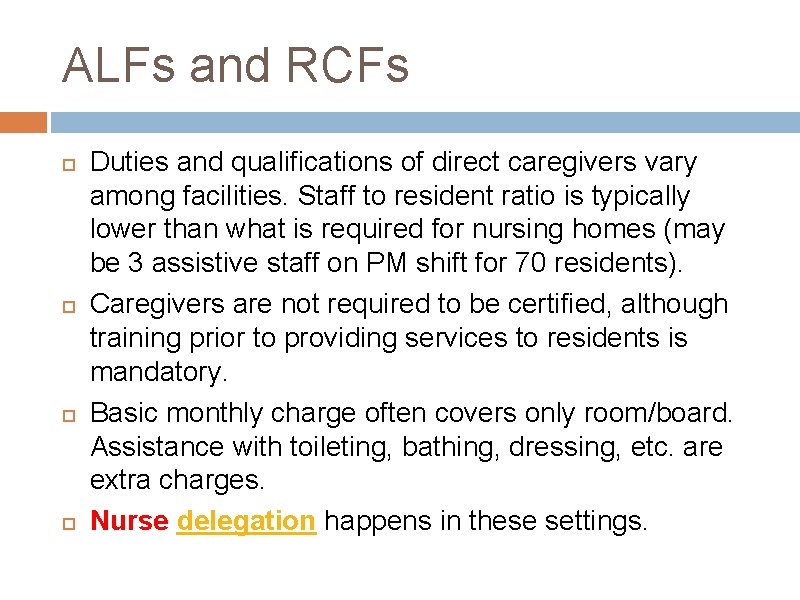 ALFs and RCFs

Duties and qualifications of direct caregivers vary among facilities. Staff to resident ratio is typically lower than what is required for nursing homes (may be 3 assistive staff on PM shift for 70 residents).

Caregivers are not required to be certified, although training prior to providing services to residents is mandatory.

Basic monthly charge often covers only room/board. Assistance with toileting, bathing, dressing, etc. are extra charges.

Nurse delegation happens in these settings.